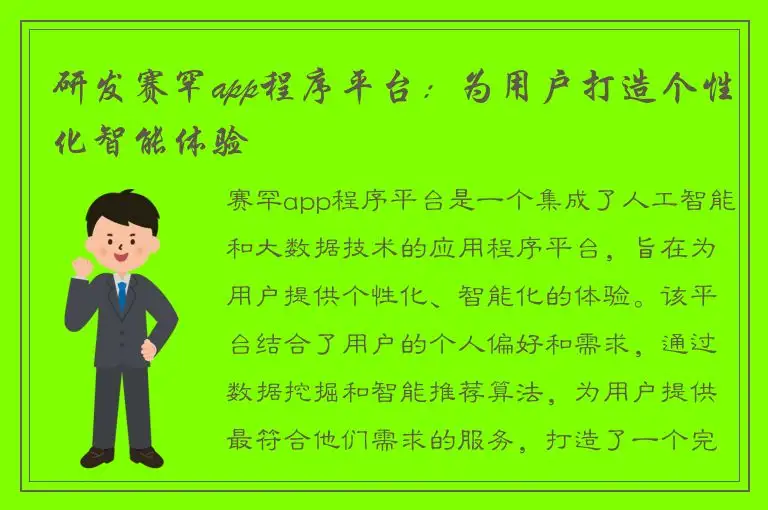 研发赛罕app程序平台：为用户打造个性化智能体验

赛罕app程序平台是一个集成了人工智能和大数据技术的应用程序平台，旨在为用户提供个性化、智能化的体验。该平台结合了用户的个人偏好和需求，通过数据挖掘和智能推荐算法，为用户提供最符合他们需求的服务，打造了一个完